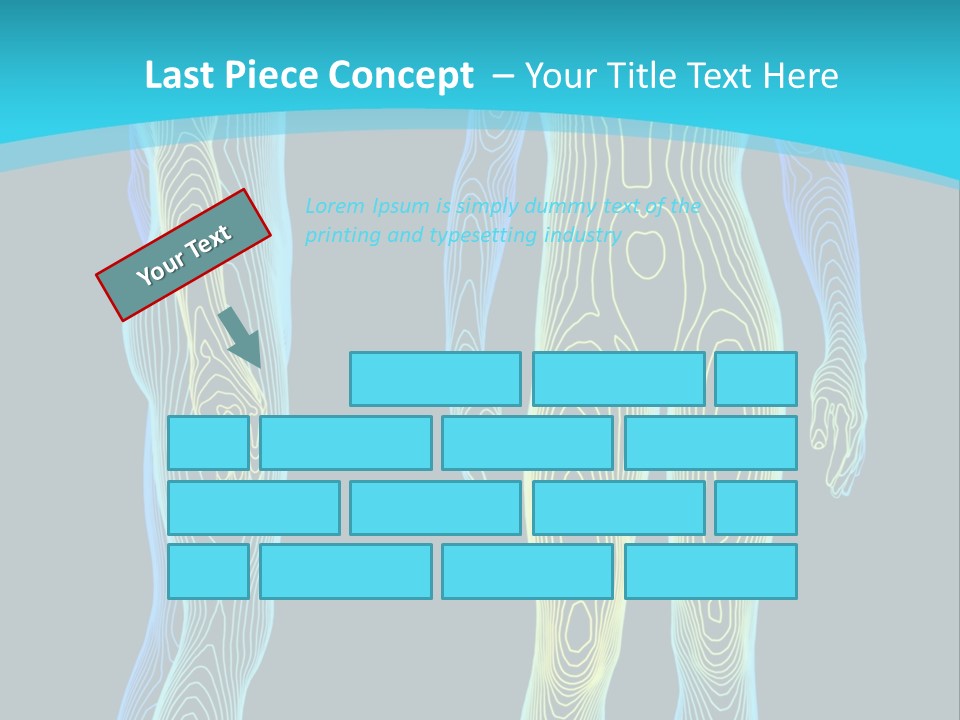 Last Piece Concept – Your Title Text Here

Your Text

Lorem Ipsum is simply dummy text of the printing and typesetting industry